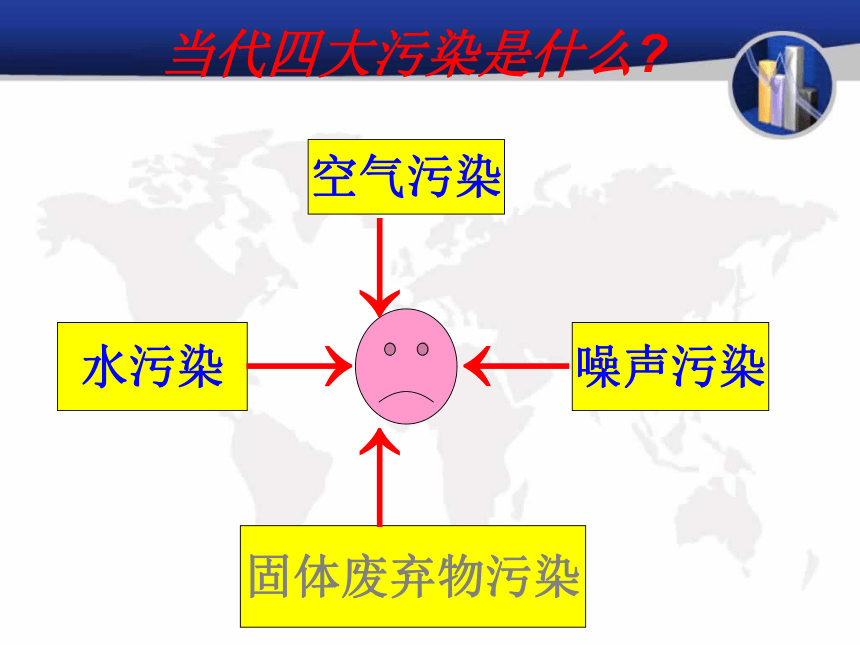 当代四大污染是什么？

空气污染

水污染

噪声污染

固体废弃物污染